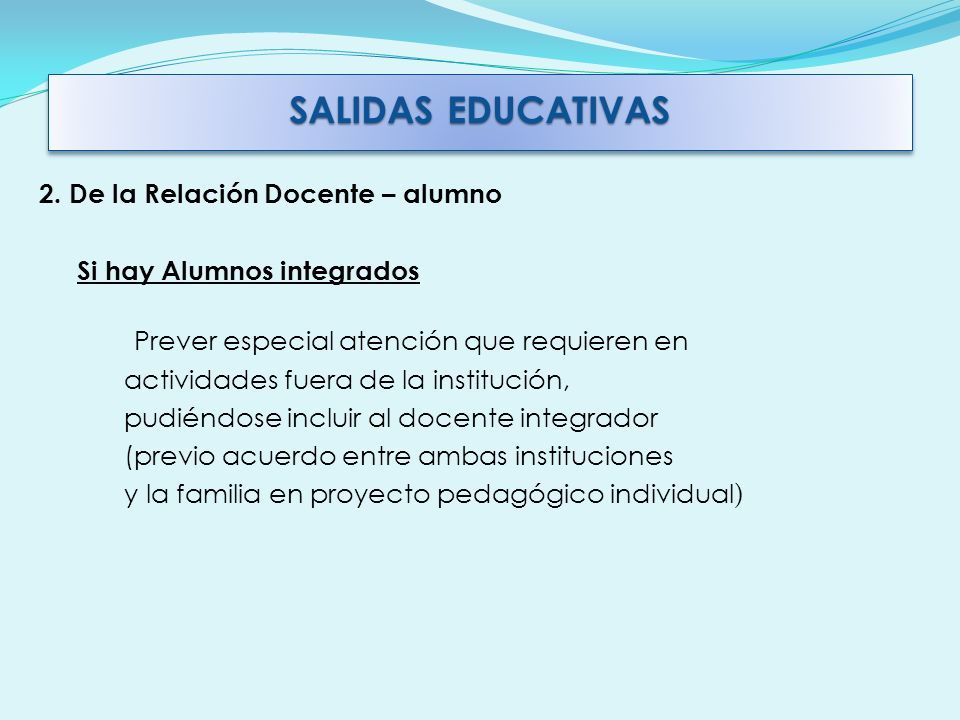 SALIDAS EDUCATIVAS

2. De la Relación Docente – alumno

Si hay Alumnos integrados

Prever especial atención que requieren en actividades fuera de la institución, pudiéndose incluir al docente integrador (previo acuerdo entre ambas instituciones y la familia en proyecto pedagógico individual)